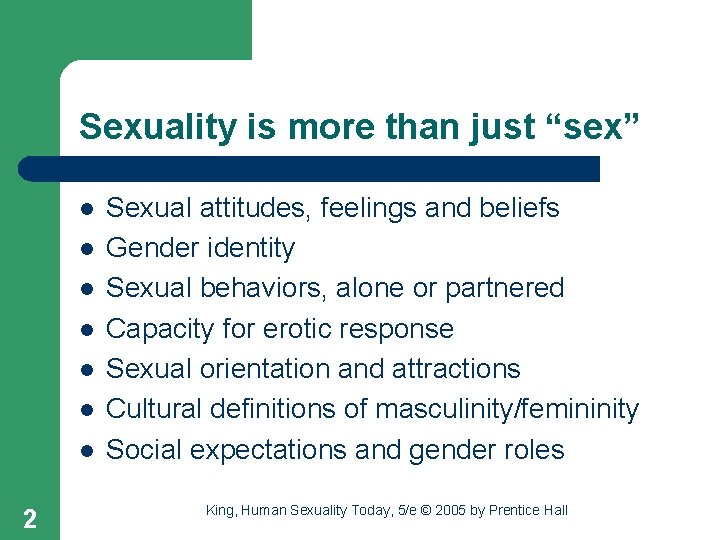 Sexuality is more than just “sex”

- Sexual attitudes, feelings and beliefs
- Gender identity
- Sexual behaviors, alone or partnered
- Capacity for erotic response
- Sexual orientation and attractions
- Cultural definitions of masculinity/femininity
- Social expectations and gender roles

2

King, Human Sexuality Today, 5/e © 2005 by Prentice Hall